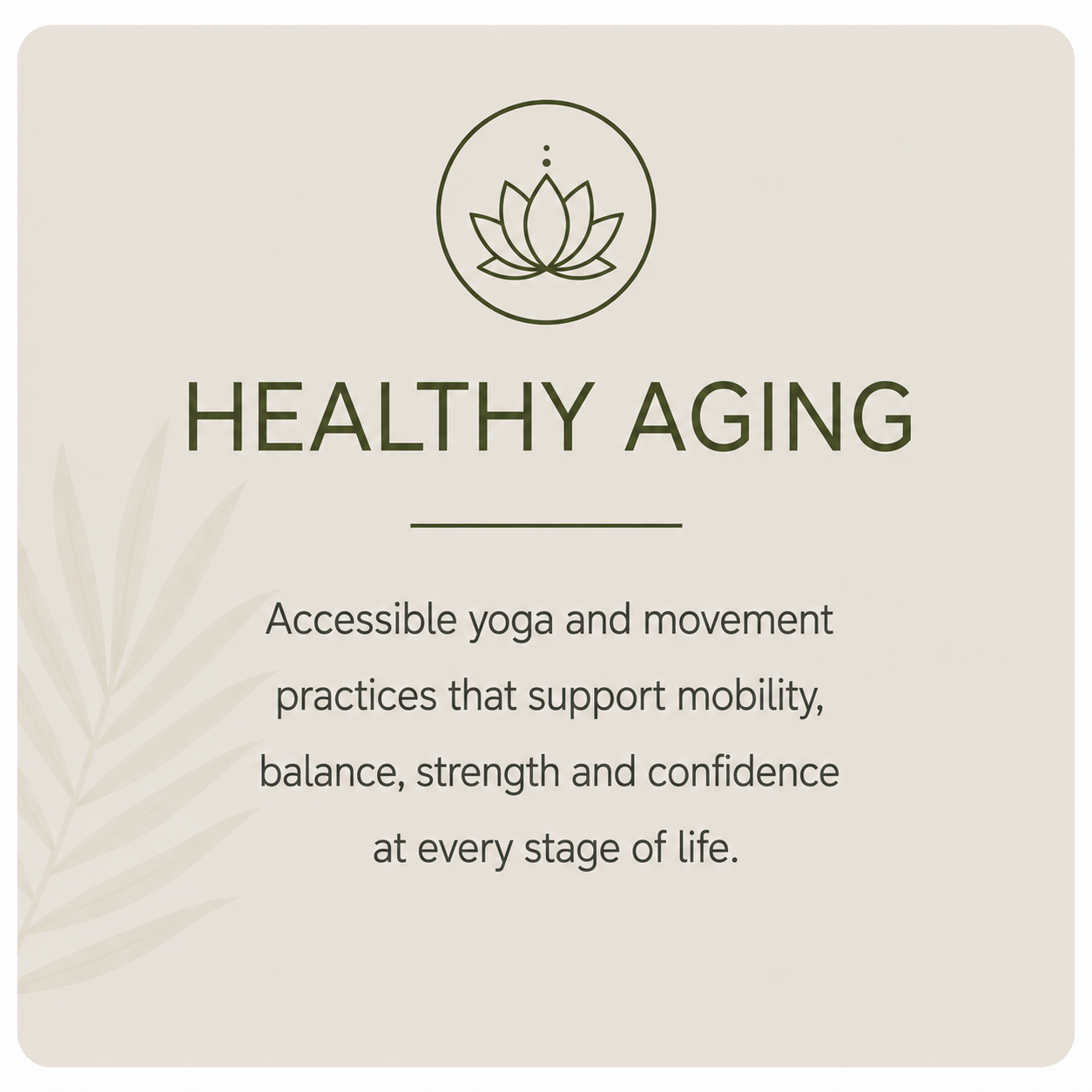 HEALTHY AGING

Accessible yoga and movement practices that support mobility, balance, strength and confidence at every stage of life.